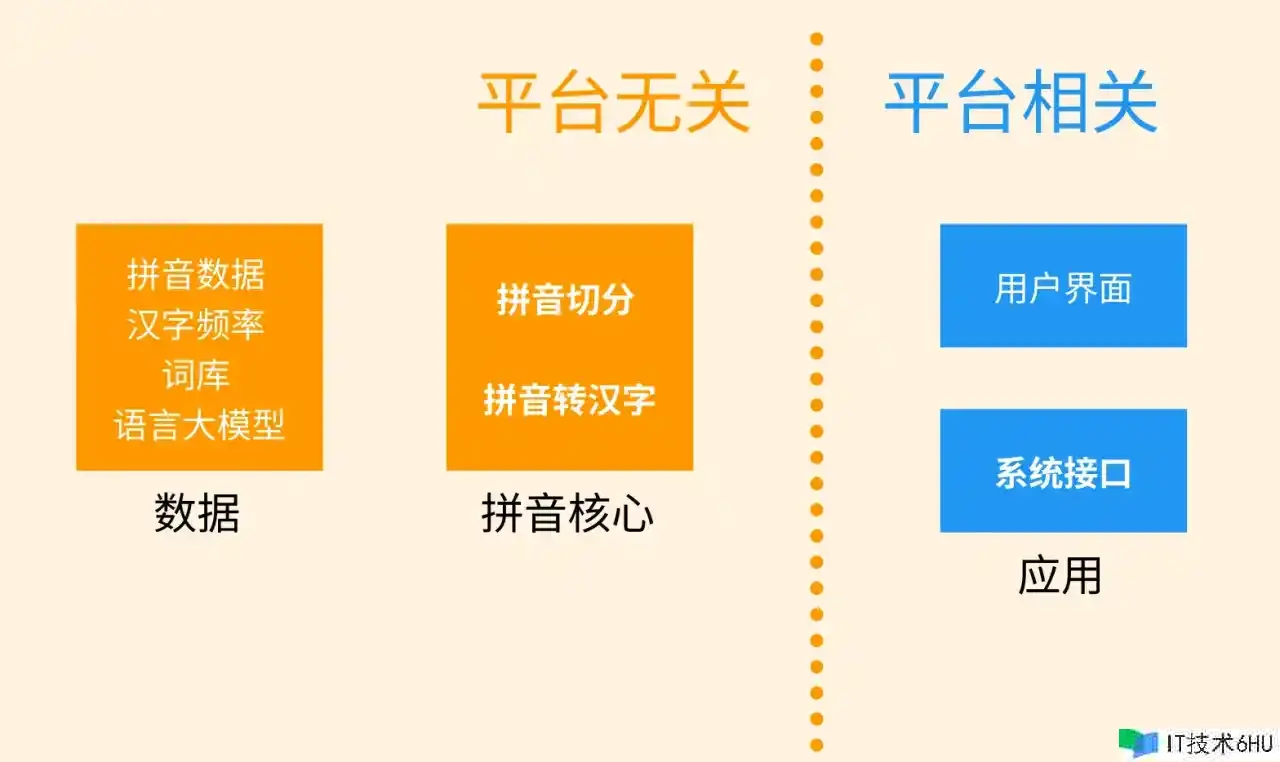 平台无关

平台相关

拼音数据
汉字频率
词库
语言大模型

数据

拼音切分

拼音转汉字

拼音核心

用户界面

系统接口

应用

IT技术6HU